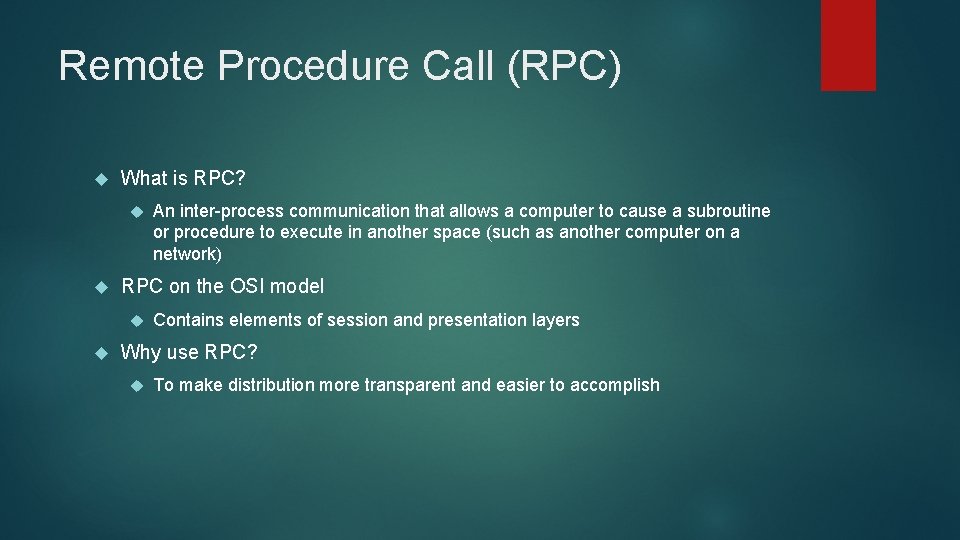 Remote Procedure Call (RPC)

What is RPC?

An inter-process communication that allows a computer to cause a subroutine or procedure to execute in another space (such as another computer on a network)

RPC on the OSI model

Contains elements of session and presentation layers

Why use RPC?

To make distribution more transparent and easier to accomplish